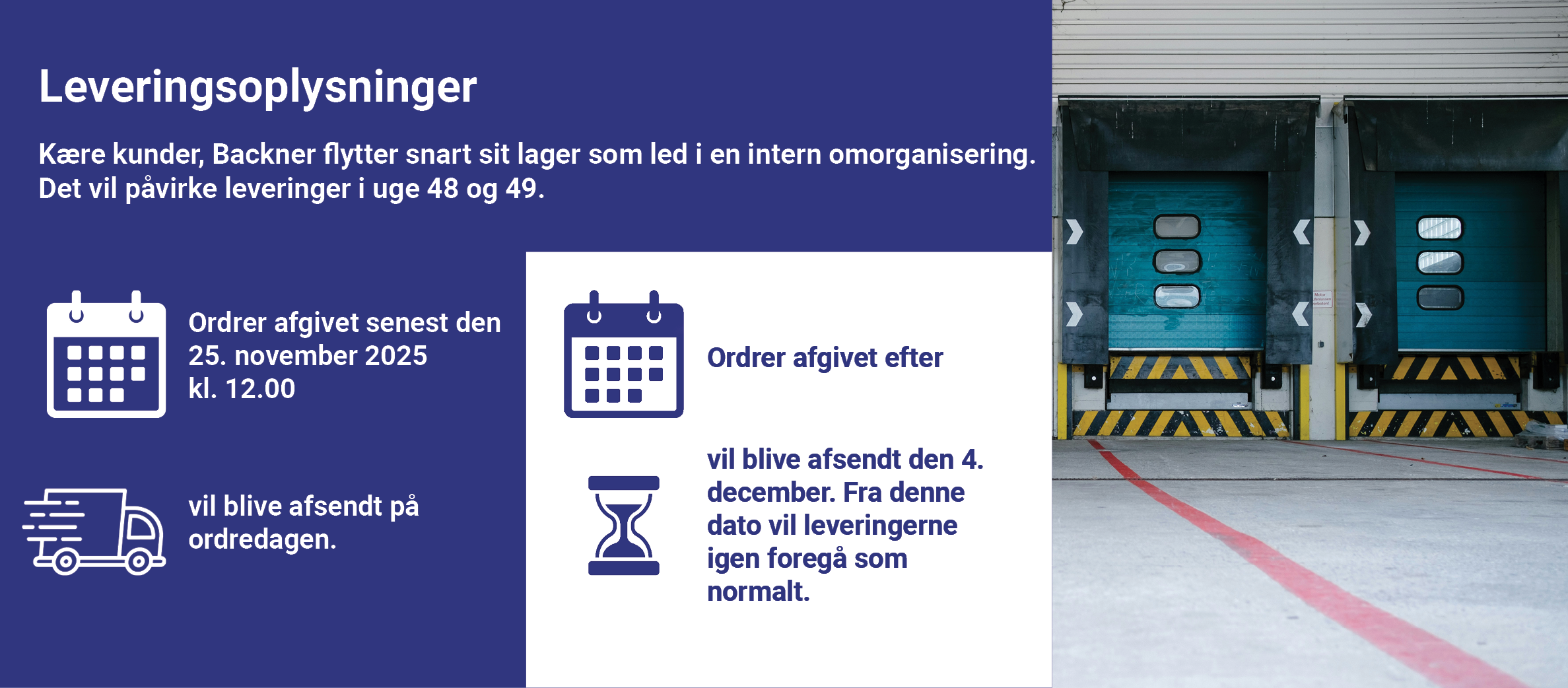 Leveringsoplysninger

Kære kunder, Backner flytter snart sit lager som led i en intern omorganisering. Det vil påvirke leveringer i uge 48 og 49.

Ordrer afgivet senest den 25. november 2025 kl. 12.00

vil blive afsendt på ordredagen.

Ordrer afgivet efter

vil blive afsendt den 4. december. Fra denne dato vil leveringerne igen foregå som normalt.